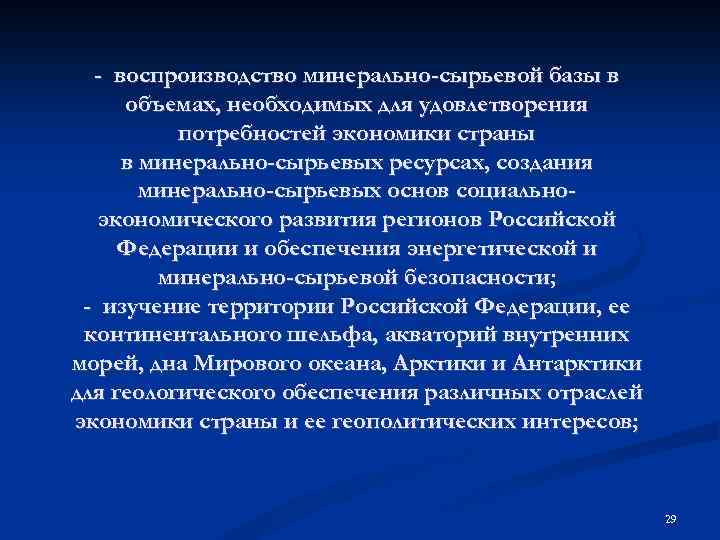 - воспроизводство минерально-сырьевой базы в объемах, необходимых для удовлетворения потребностей экономики страны в минерально-сырьевых ресурсах, создания минерально-сырьевых основ социально-экономического развития регионов Российской Федерации и обеспечения энергетической и минерально-сырьевой безопасности;
- изучение территории Российской Федерации, ее континентального шельфа, акваторий внутренних морей, дна Мирового океана, Арктики и Антарктики для геологического обеспечения различных отраслей экономики страны и ее геополитических интересов;

29